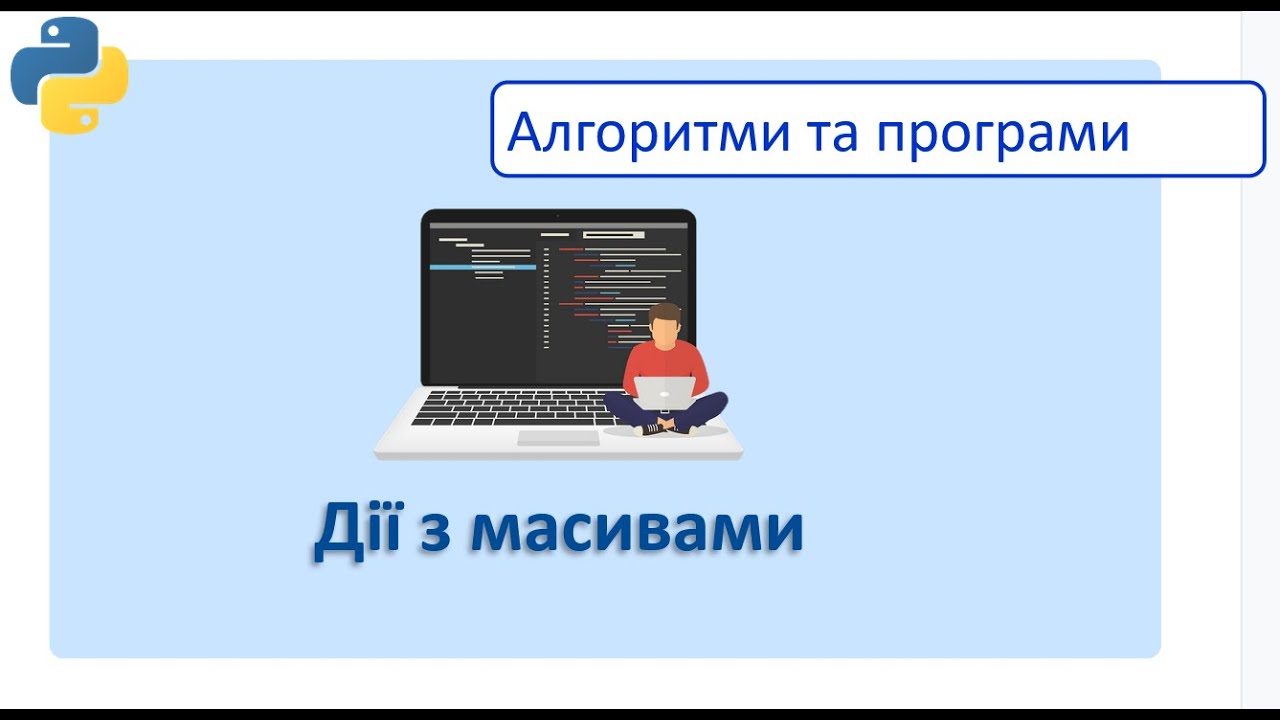 Алгоритми та програми

Дії з масивами